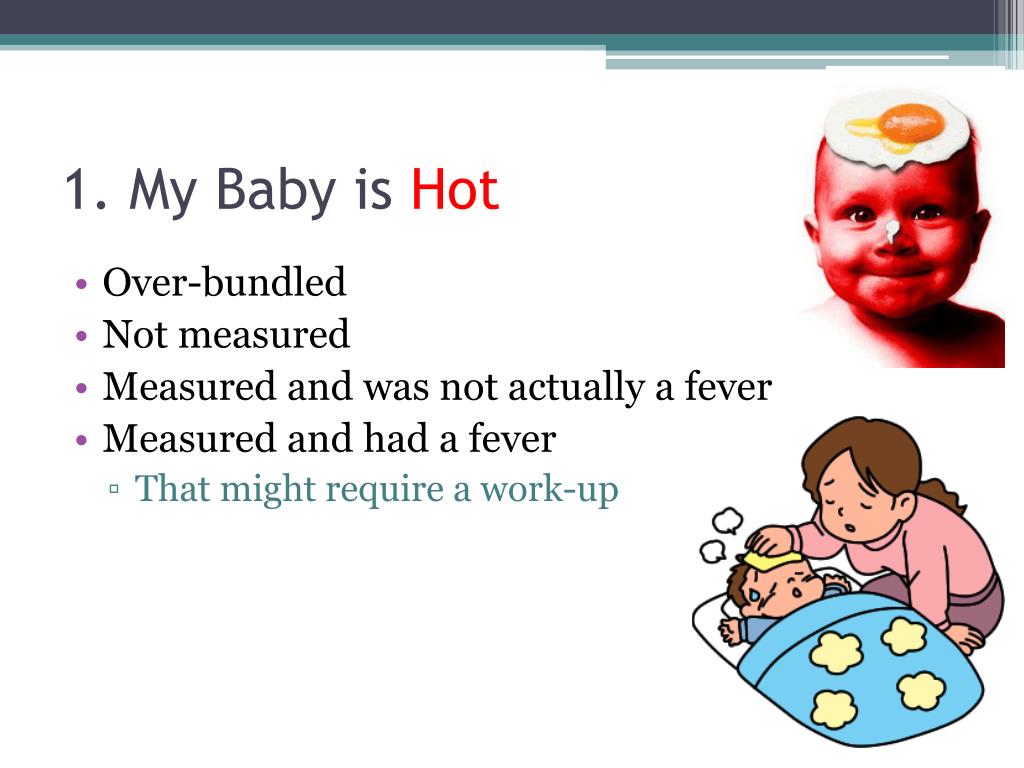 1. My Baby is Hot

• Over-bundled
• Not measured
• Measured and was not actually a fever
• Measured and had a fever
▫ That might require a work-up